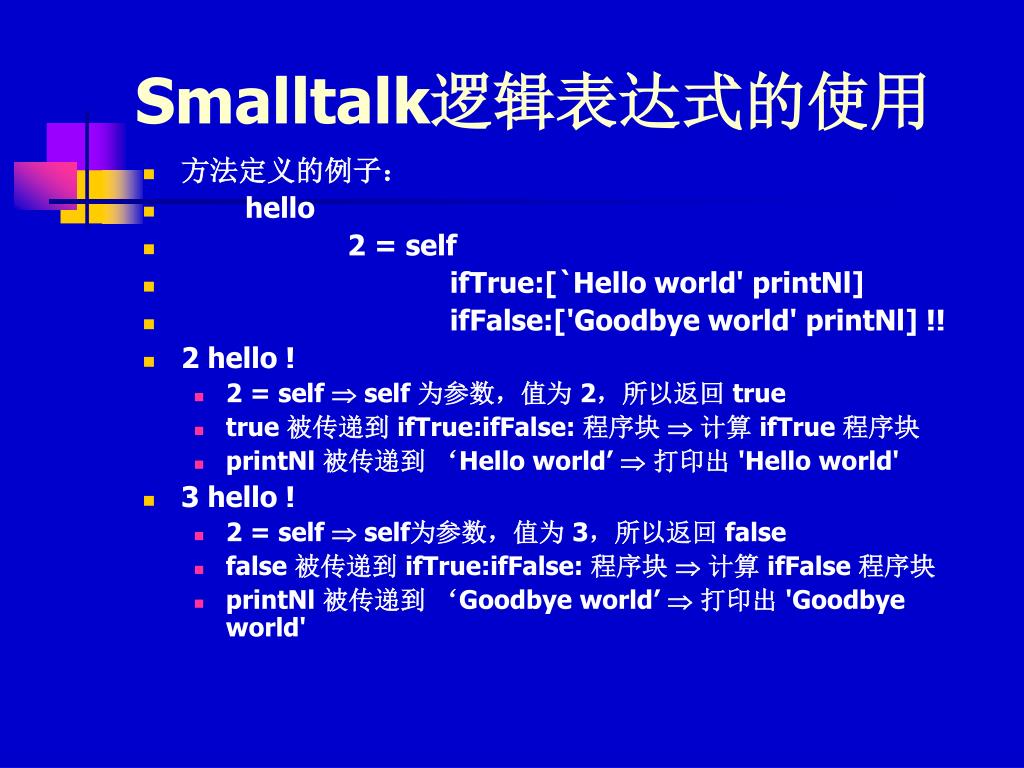 Smalltalk逻辑表达式的使用

方法定义的例子：

hello

2 = self

ifTrue:[`Hello world' printNl]

ifFalse:['Goodbye world' printNl] !!

2 hello !

2 = self $\Rightarrow$ self 为参数，值为 2，所以返回 true

true 被传递到 ifTrue:ifFalse: 程序块 $\Rightarrow$ 计算 ifTrue 程序块

printNl 被传递到 ‘Hello world’ $\Rightarrow$ 打印出 'Hello world'

3 hello !

2 = self $\Rightarrow$ self为参数，值为 3，所以返回 false

false 被传递到 ifTrue:ifFalse: 程序块 $\Rightarrow$ 计算 ifFalse 程序块

printNl 被传递到 ‘Goodbye world’ $\Rightarrow$ 打印出 'Goodbye world'